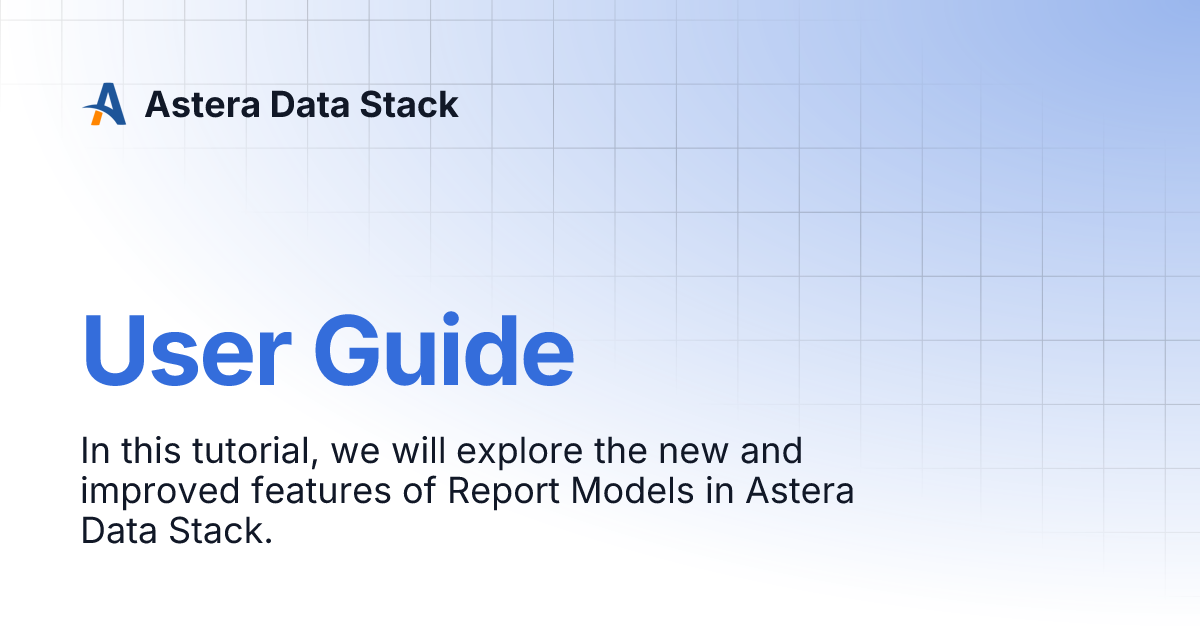 Astera Data Stack

User Guide

In this tutorial, we will explore the new and improved features of Report Models in Astera Data Stack.